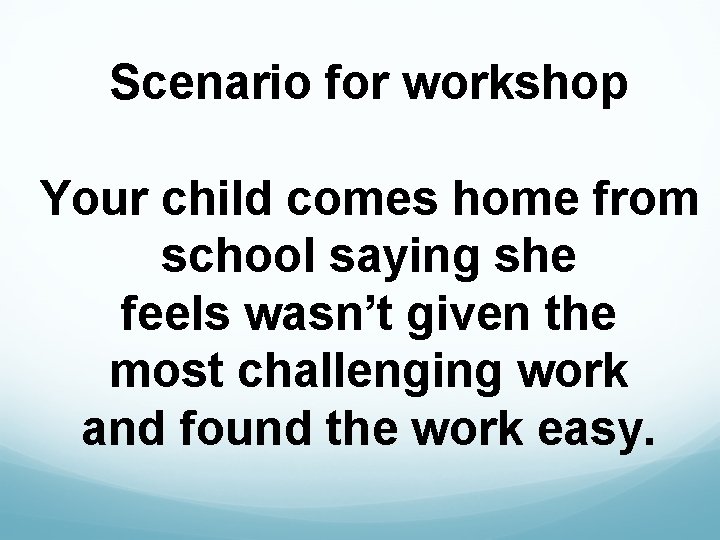 Scenario for workshop

Your child comes home from school saying she feels wasn’t given the most challenging work and found the work easy.